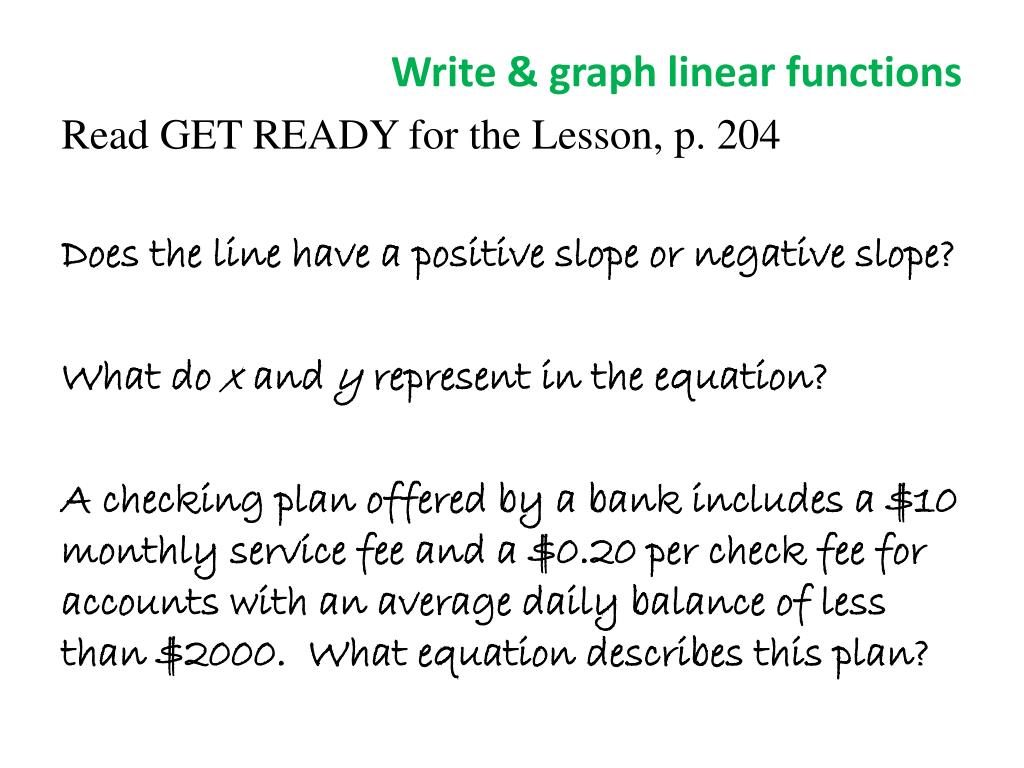 Write & graph linear functions

Read GET READY for the Lesson, p. 204

Does the line have a positive slope or negative slope?

What do $x$ and $y$ represent in the equation?

A checking plan offered by a bank includes a \$10 monthly service fee and a \$0.20 per check fee for accounts with an average daily balance of less than \$2000. What equation describes this plan?